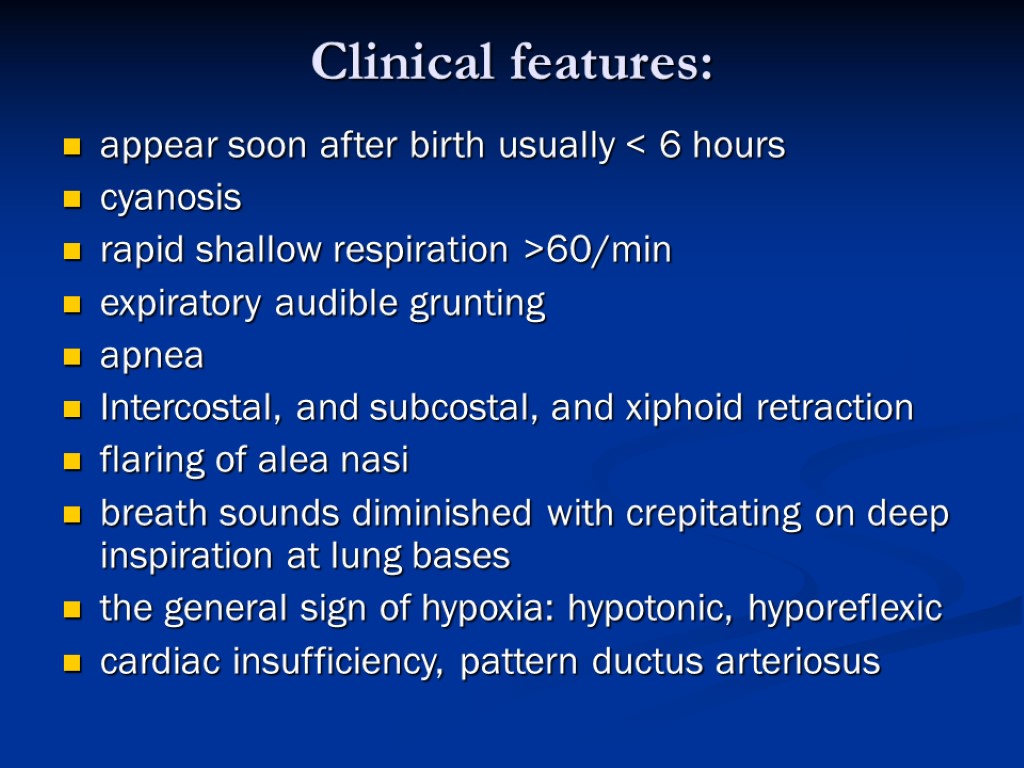 Clinical features:

- appear soon after birth usually < 6 hours
- cyanosis
- rapid shallow respiration >60/min
- expiratory audible grunting
- apnea
- Intercostal, and subcostal, and xiphoid retraction
- flaring of alea nasi
- breath sounds diminished with crepitating on deep inspiration at lung bases
- the general sign of hypoxia: hypotonic, hyporeflexic
- cardiac insufficiency, pattern ductus arteriosus